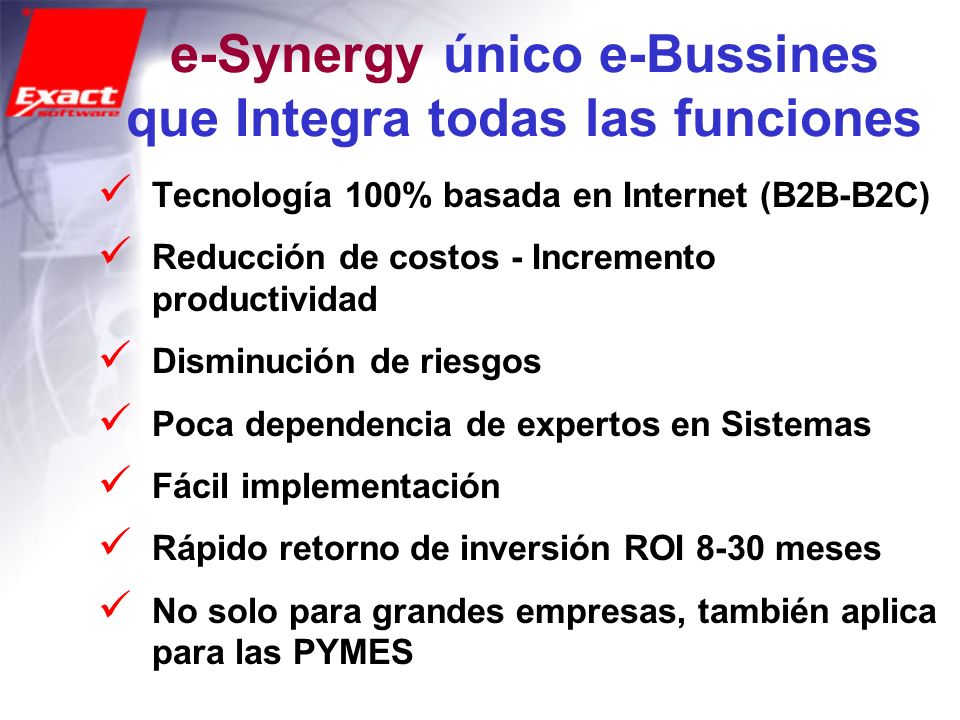 Exact software

e-Synergy único e-Bussines que Integra todas las funciones

✓ Tecnología 100% basada en Internet (B2B-B2C)

✓ Reducción de costos - Incremento productividad

✓ Disminución de riesgos

✓ Poca dependencia de expertos en Sistemas

✓ Fácil implementación

✓ Rápido retorno de inversión ROI 8-30 meses

✓ No solo para grandes empresas, también aplica para las PYMES